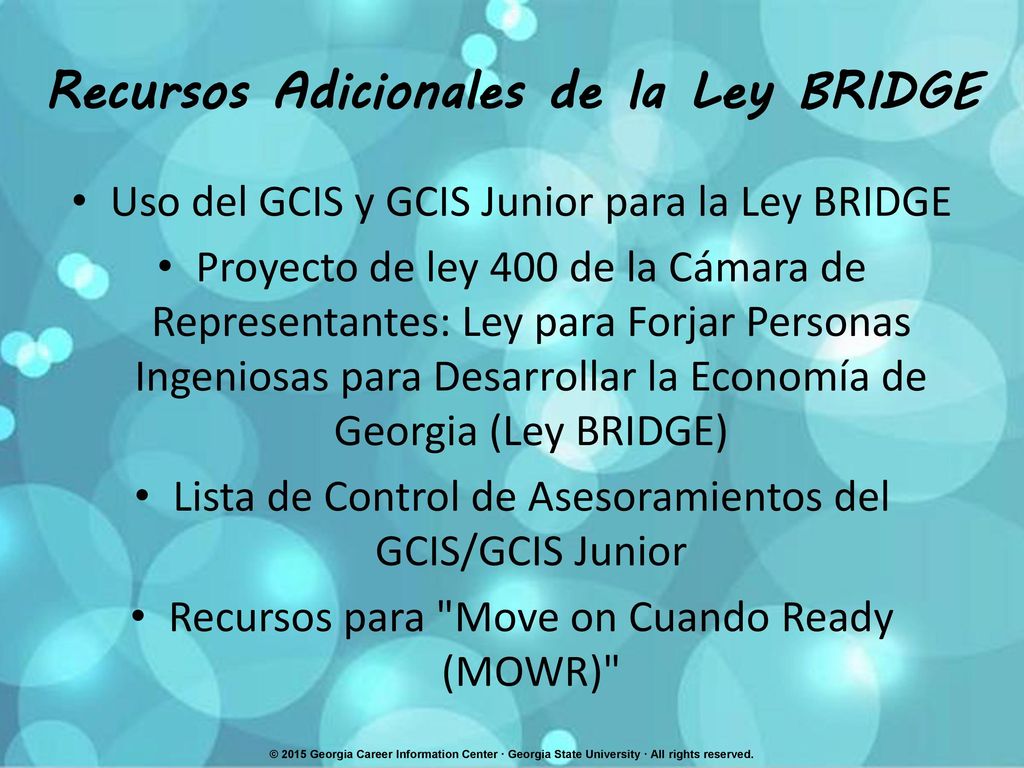 Recursos Adicionales de la Ley BRIDGE

• Uso del GCIS y GCIS Junior para la Ley BRIDGE

• Proyecto de ley 400 de la Cámara de Representantes: Ley para Forjar Personas Ingeniosas para Desarrollar la Economía de Georgia (Ley BRIDGE)

• Lista de Control de Asesoramientos del GCIS/GCIS Junior

• Recursos para "Move on Cuando Ready (MOWR)"

© 2015 Georgia Career Information Center · Georgia State University · All rights reserved.